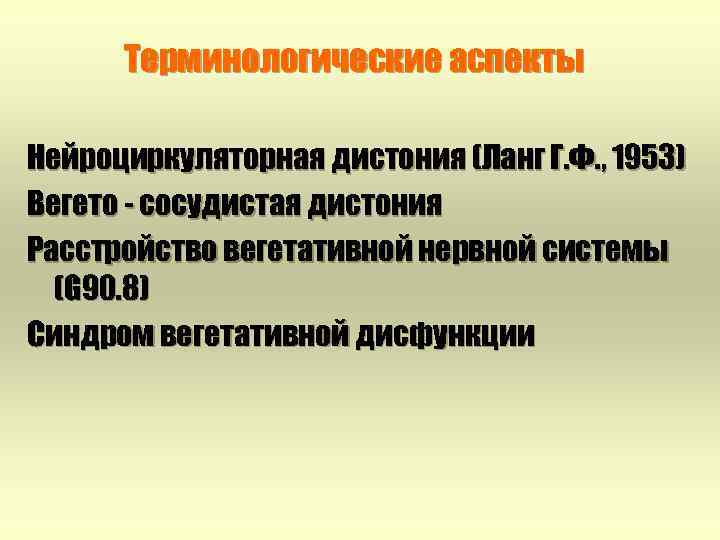 Терминологические аспекты

Нейроциркуляторная дистония (Ланг Г.Ф., 1953)

Вегето - сосудистая дистония

Расстройство вегетативной нервной системы (G90.8)

Синдром вегетативной дисфункции